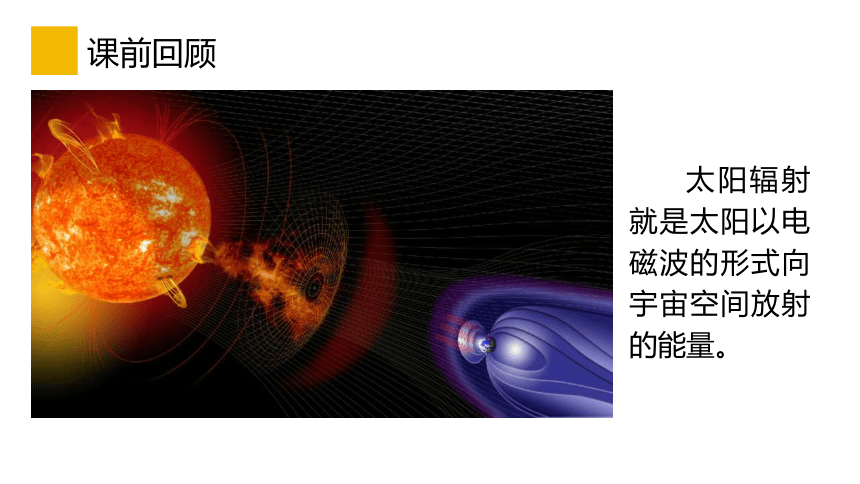 课前回顾

太阳辐射就是太阳以电磁波的形式向宇宙空间放射的能量。